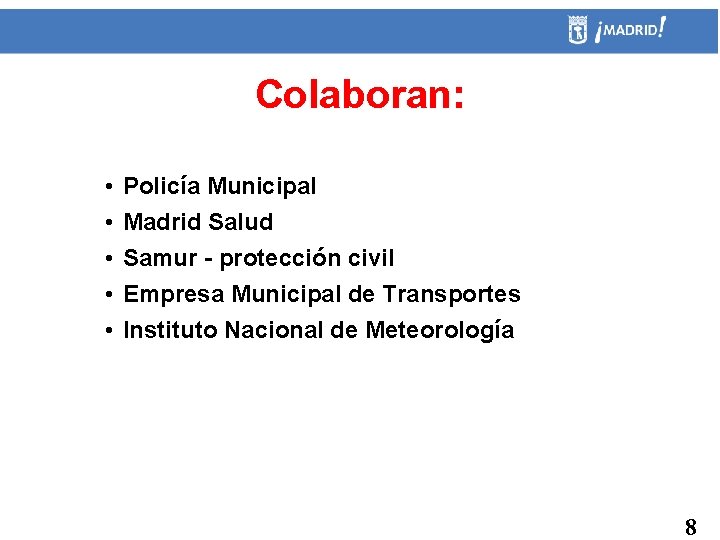 ¡MADRID!

Colaboran:

• Policía Municipal
• Madrid Salud
• Samur - protección civil
• Empresa Municipal de Transportes
• Instituto Nacional de Meteorología

8